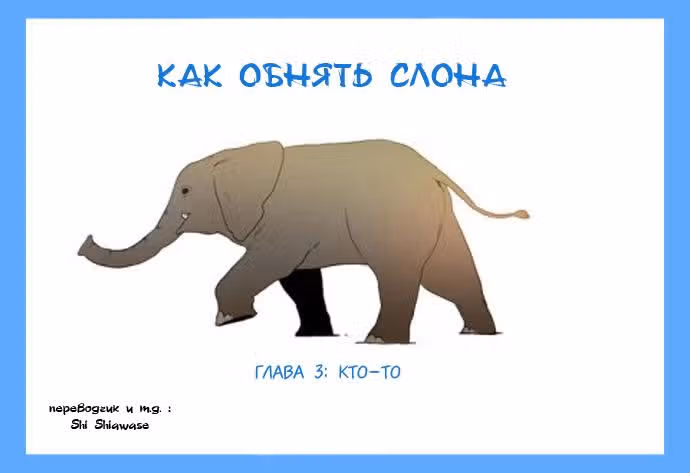 КАК ОБНЯТЬ СЛОНА

ГЛАВА 3: КТО-ТО

переводчик и т.д. :
Shi Shiawase